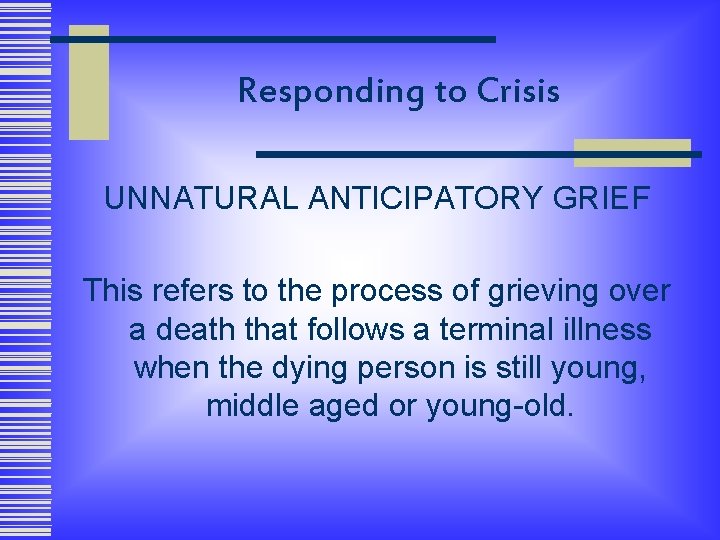 Responding to Crisis

UNNATURAL ANTICIPATORY GRIEF

This refers to the process of grieving over a death that follows a terminal illness when the dying person is still young, middle aged or young-old.